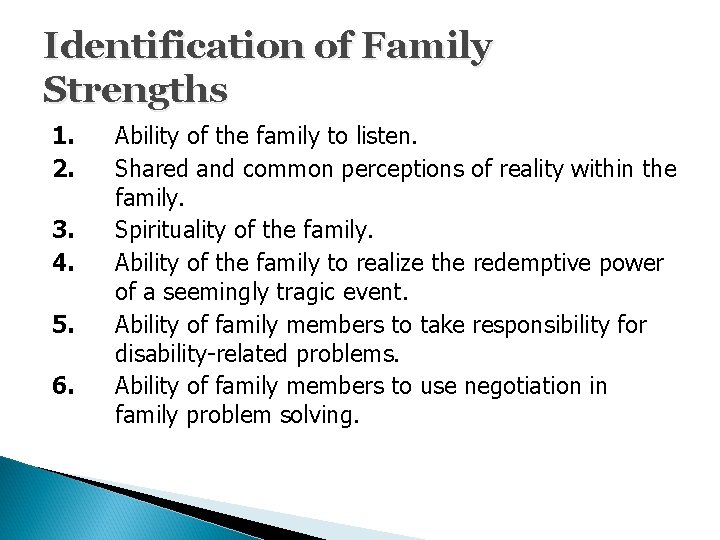 Identification of Family Strengths

1. Ability of the family to listen.
2. Shared and common perceptions of reality within the family.
3. Spirituality of the family.
4. Ability of the family to realize the redemptive power of a seemingly tragic event.
5. Ability of family members to take responsibility for disability-related problems.
6. Ability of family members to use negotiation in family problem solving.